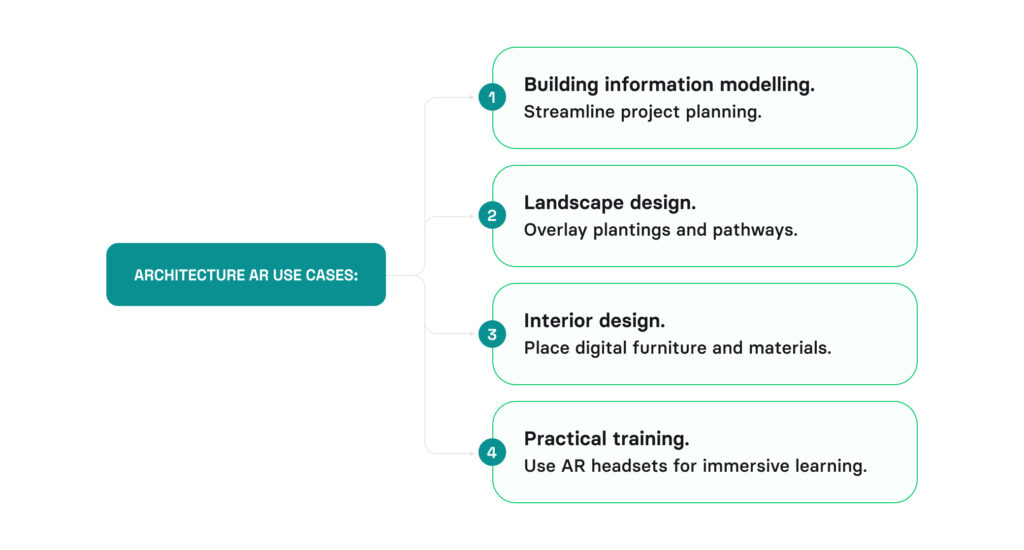 ARCHITECTURE AR USE CASES:

1 Building information modelling.
Streamline project planning.

2 Landscape design.
Overlay plantings and pathways.

3 Interior design.
Place digital furniture and materials.

4 Practical training.
Use AR headsets for immersive learning.